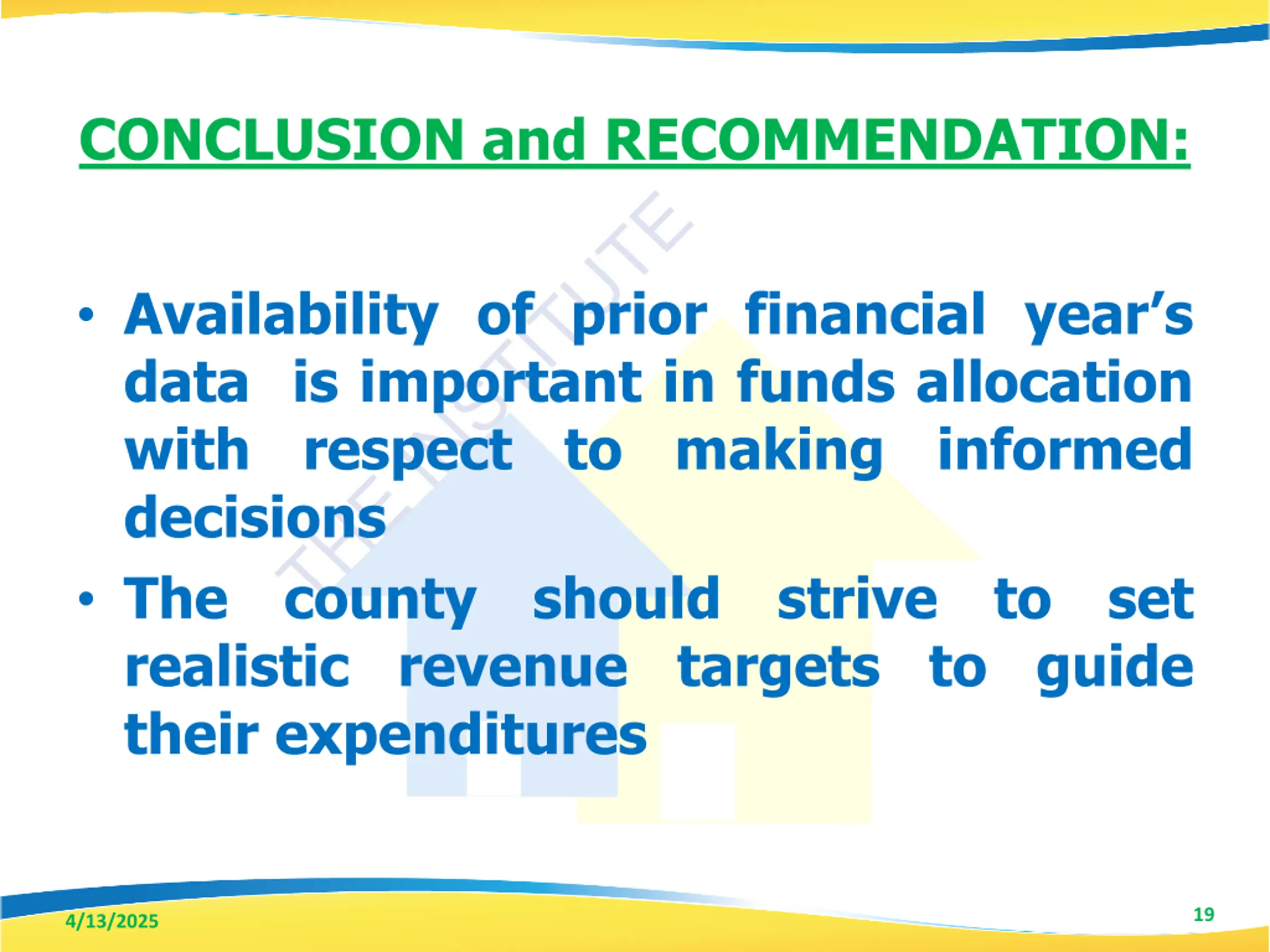 CONCLUSION and RECOMMENDATION:

THE INSTITUTE

• Availability of prior financial year's data is important in funds allocation with respect to making informed decisions

• The county should strive to set realistic revenue targets to guide their expenditures

4/13/2025

19